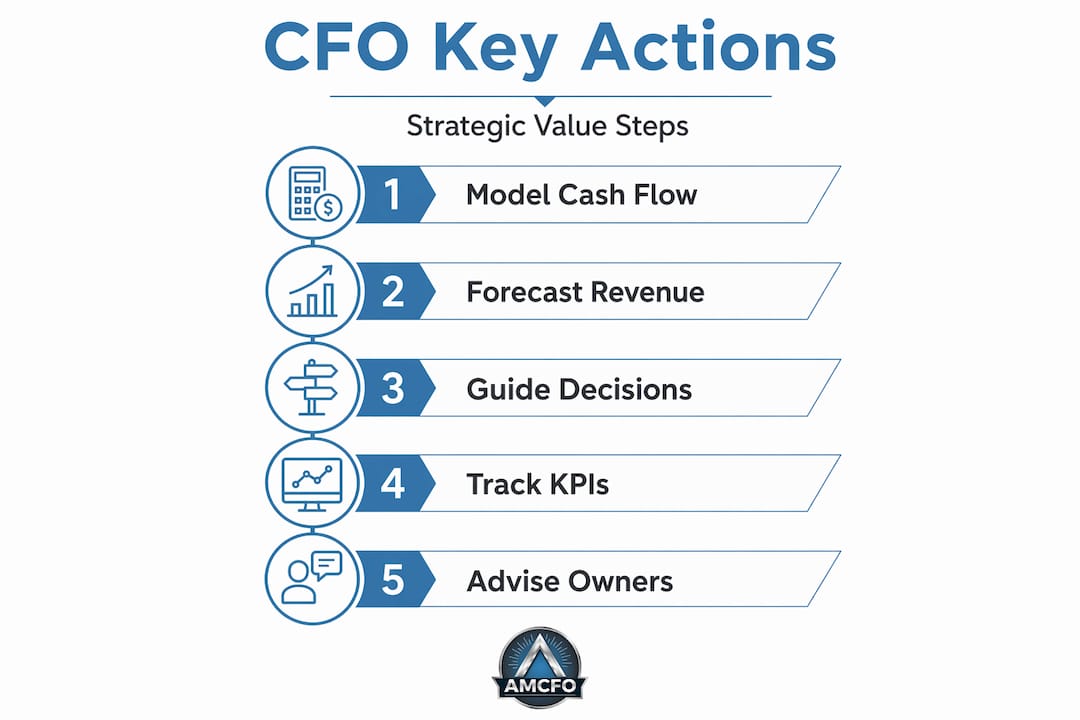 CFO Key Actions

Strategic Value Steps

1 Model Cash Flow

2 Forecast Revenue

3 Guide Decisions

4 Track KPIs

5 Advise Owners

AMCFO